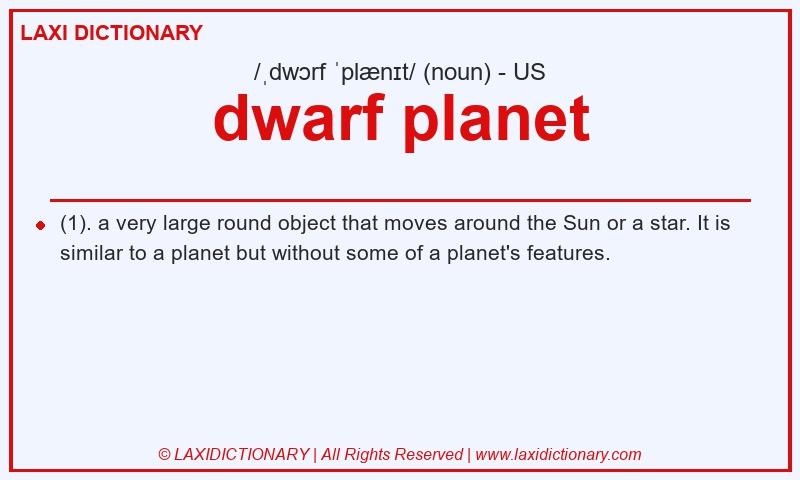 LAXI DICTIONARY

/ˌdwɔrf ˈplænɪt/ (noun) - US

dwarf planet

(1). a very large round object that moves around the Sun or a star. It is similar to a planet but without some of a planet's features.

© LAXIDICTIONARY | All Rights Reserved | www.laxidictionary.com